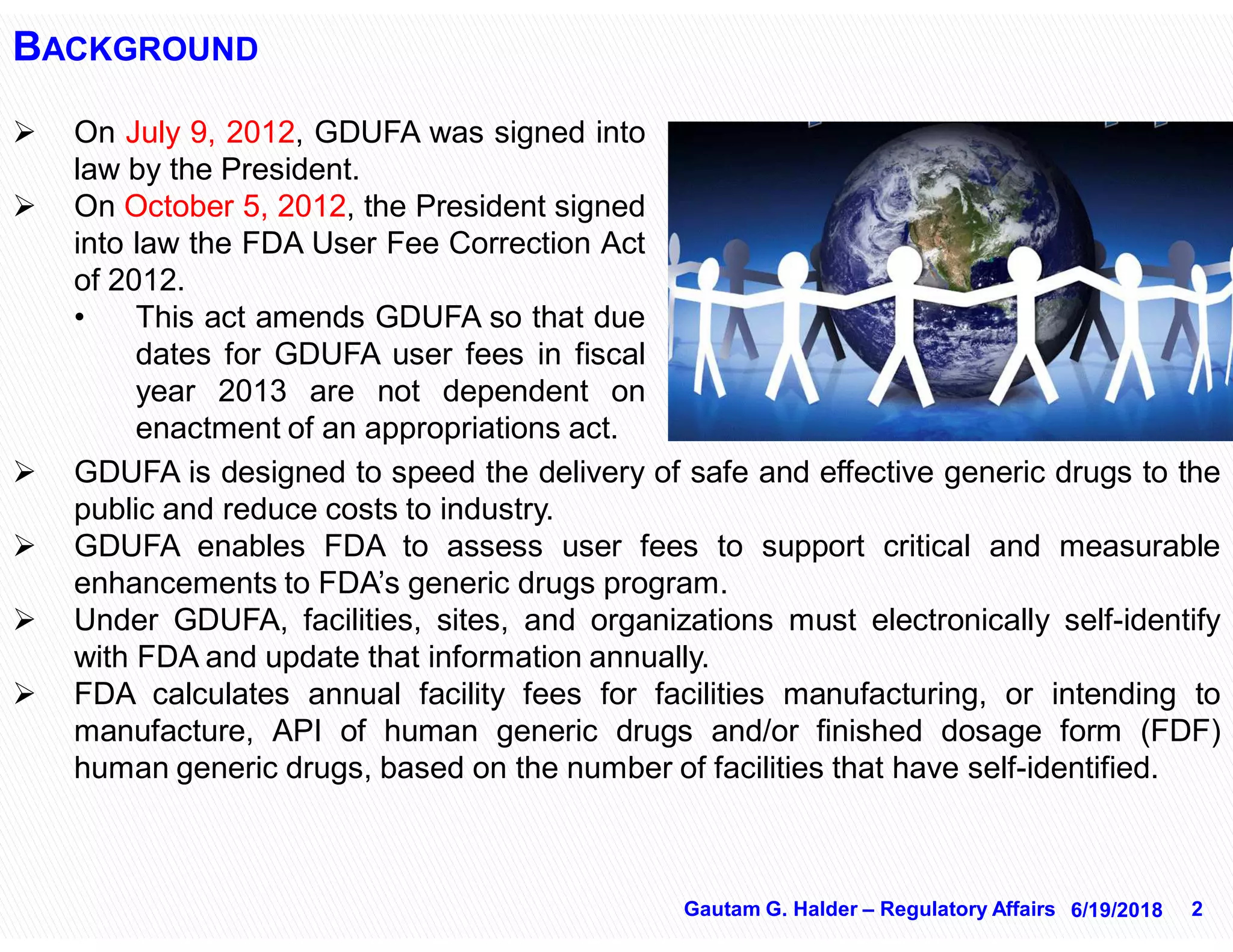 BACKGROUND

➢ On July 9, 2012, GDUFA was signed into law by the President.

➢ On October 5, 2012, the President signed into law the FDA User Fee Correction Act of 2012.

• This act amends GDUFA so that due dates for GDUFA user fees in fiscal year 2013 are not dependent on enactment of an appropriations act.

➢ GDUFA is designed to speed the delivery of safe and effective generic drugs to the public and reduce costs to industry.

➢ GDUFA enables FDA to assess user fees to support critical and measurable enhancements to FDA's generic drugs program.

➢ Under GDUFA, facilities, sites, and organizations must electronically self-identify with FDA and update that information annually.

➢ FDA calculates annual facility fees for facilities manufacturing, or intending to manufacture, API of human generic drugs and/or finished dosage form (FDF) human generic drugs, based on the number of facilities that have self-identified.

Gautam G. Halder – Regulatory Affairs 6/19/2018 2